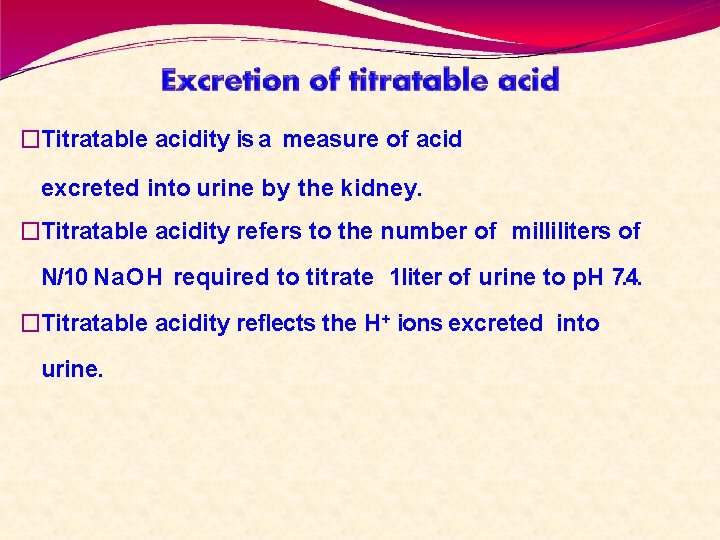 Excretion of titratable acid

□Titratable acidity is a measure of acid excreted into urine by the kidney.

□Titratable acidity refers to the number of milliliters of N/10 NaOH required to titrate 1liter of urine to pH 7.4.

□Titratable acidity reflects the $H^+$ ions excreted into urine.